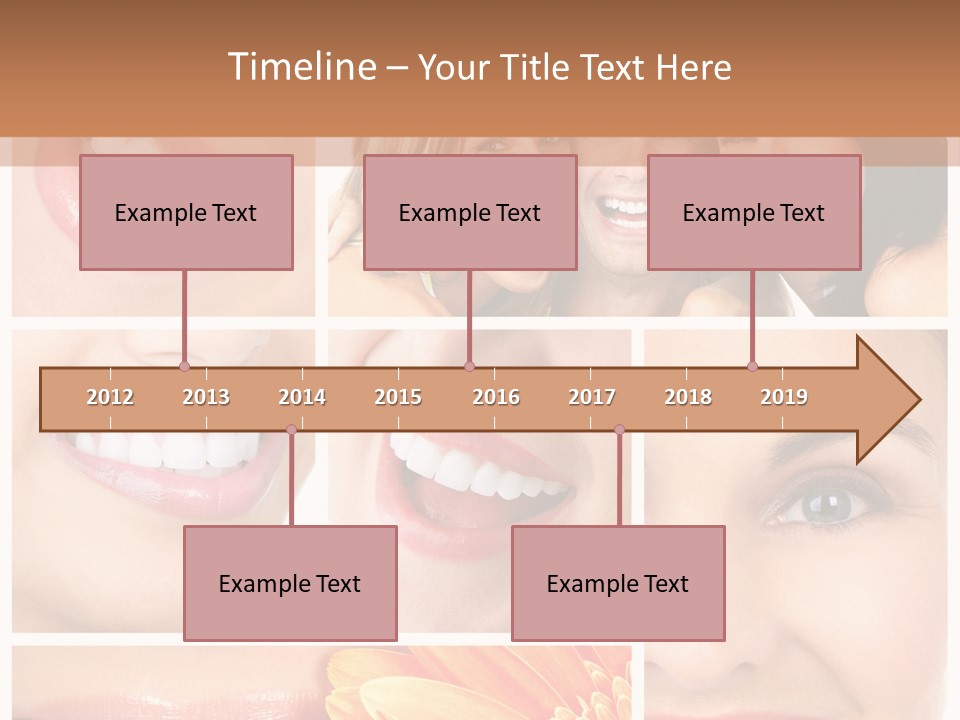 Timeline – Your Title Text Here

Example Text

Example Text

Example Text

2012 2013 2014 2015 2016 2017 2018 2019

Example Text

Example Text